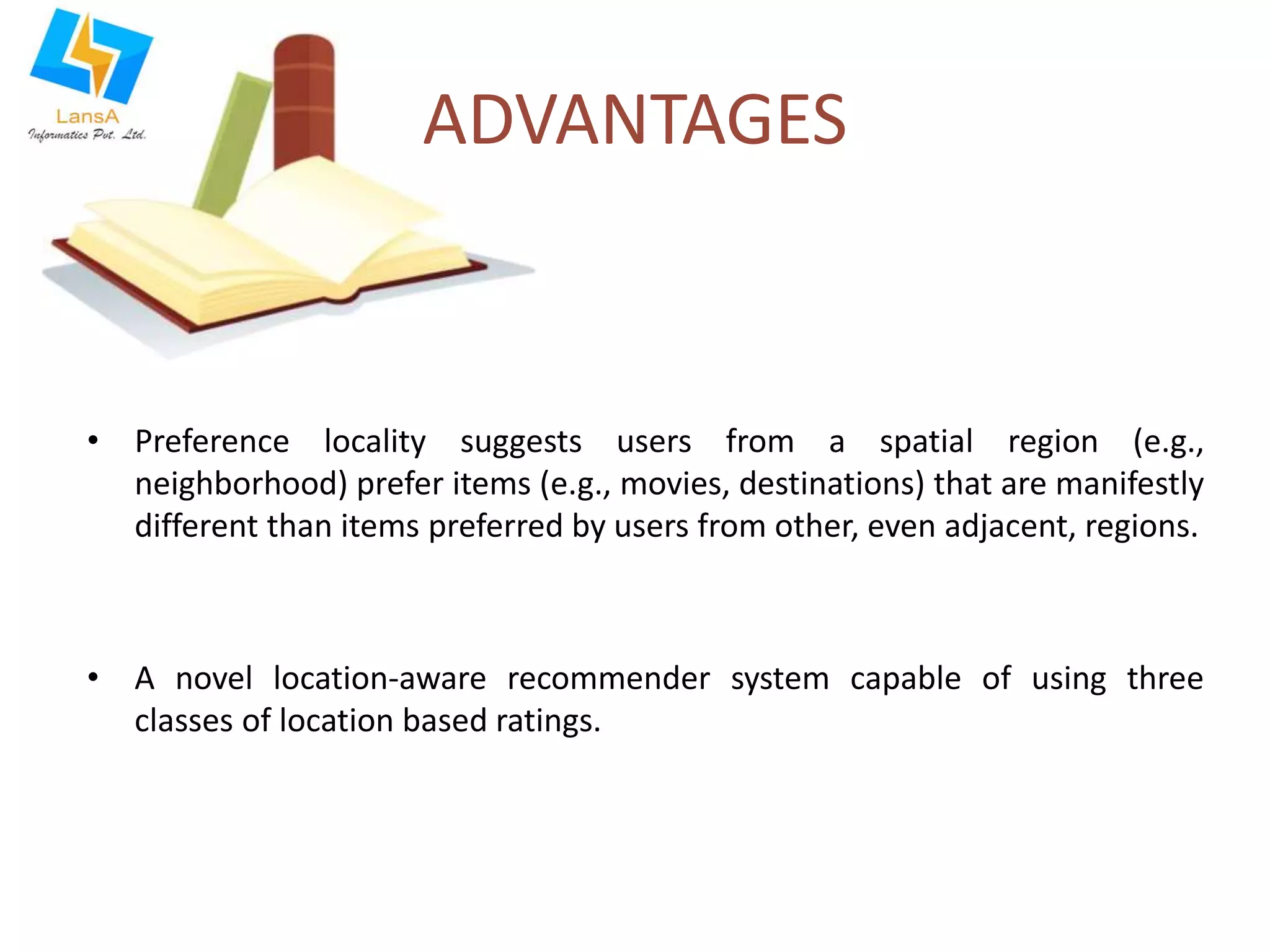 LansA
Informatics Pvt. Ltd.

ADVANTAGES

• Preference locality suggests users from a spatial region (e.g., neighborhood) prefer items (e.g., movies, destinations) that are manifestly different than items preferred by users from other, even adjacent, regions.

• A novel location-aware recommender system capable of using three classes of location based ratings.